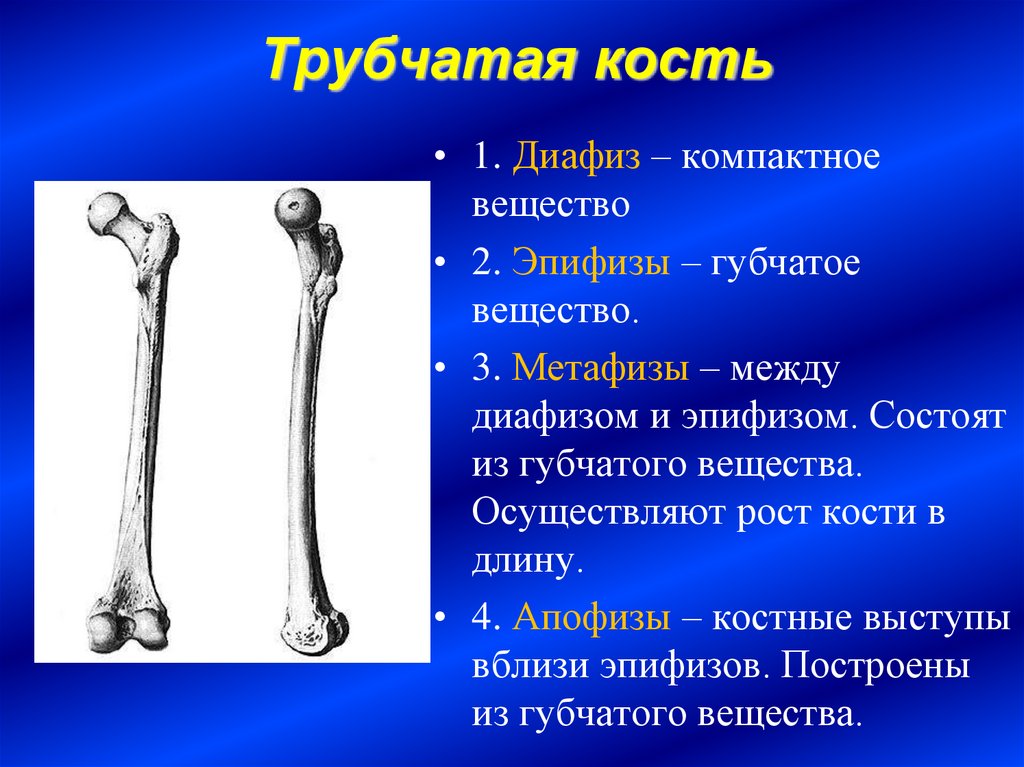 Трубчатая кость

• 1. Диафиз – компактное вещество

• 2. Эпифизы – губчатое вещество.

• 3. Метафизы – между диафизом и эпифизом. Состоят из губчатого вещества. Осуществляют рост кости в длину.

• 4. Апофизы – костные выступы вблизи эпифизов. Построены из губчатого вещества.